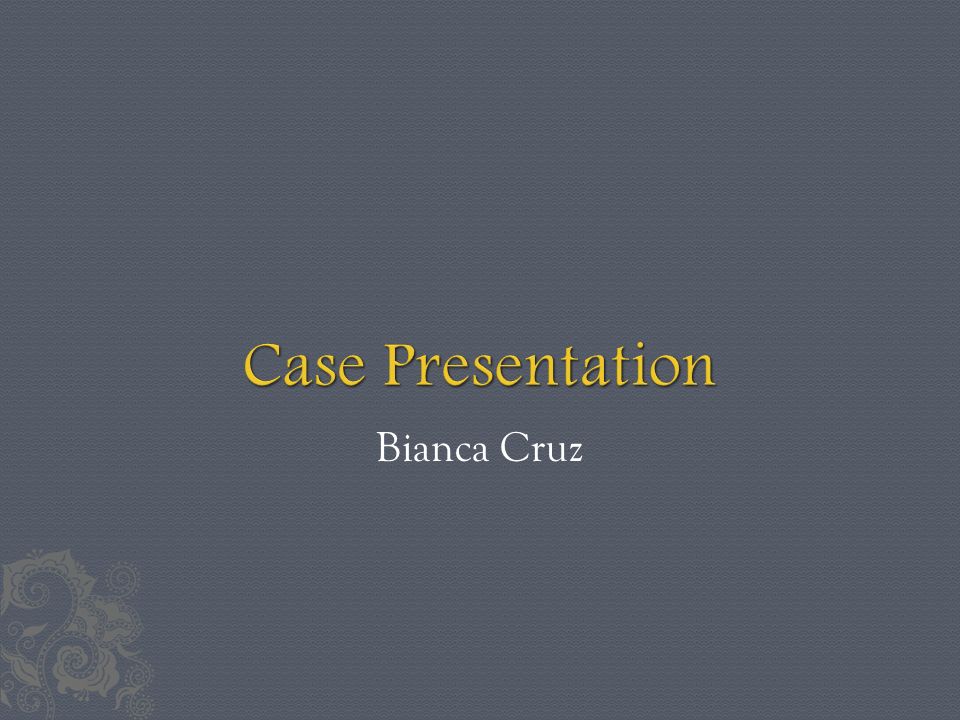 Case Presentation

Bianca Cruz